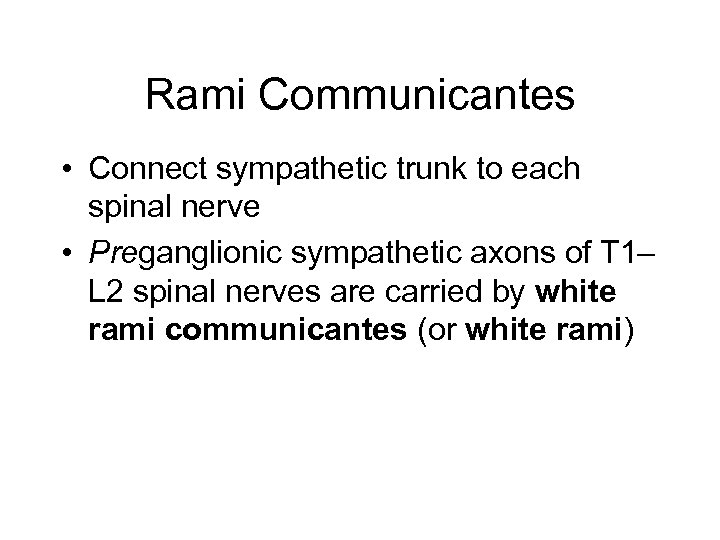 Rami Communicantes

• Connect sympathetic trunk to each spinal nerve

• Preganglionic sympathetic axons of T1–L2 spinal nerves are carried by white rami communicantes (or white rami)